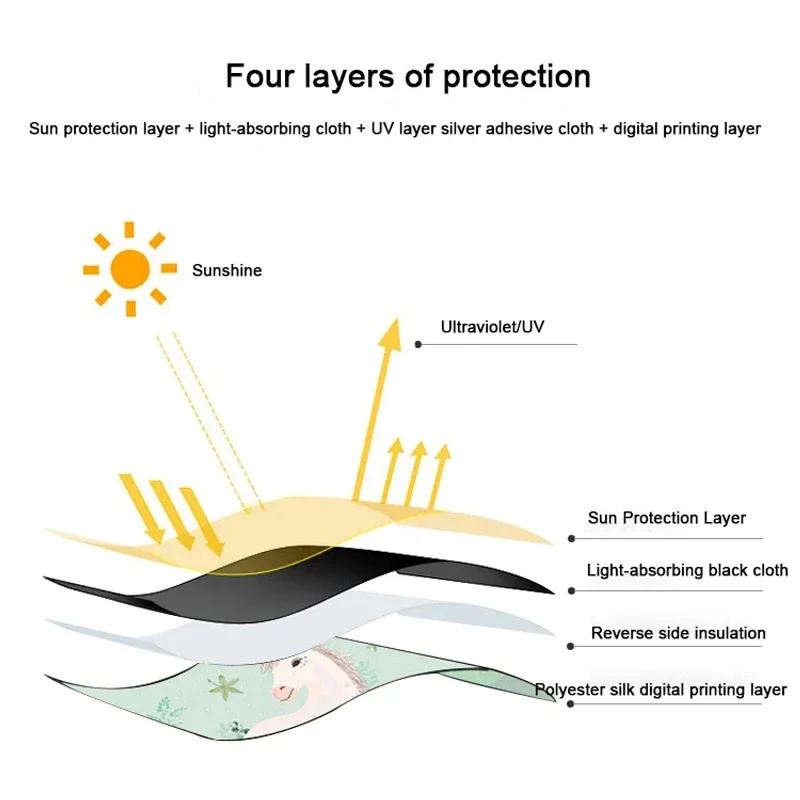 Four layers of protection

Sun protection layer + light-absorbing cloth + UV layer silver adhesive cloth + digital printing layer

Sunshine

Ultraviolet/UV

Sun Protection Layer

Light-absorbing black cloth

Reverse side insulation

Polyester silk digital printing layer